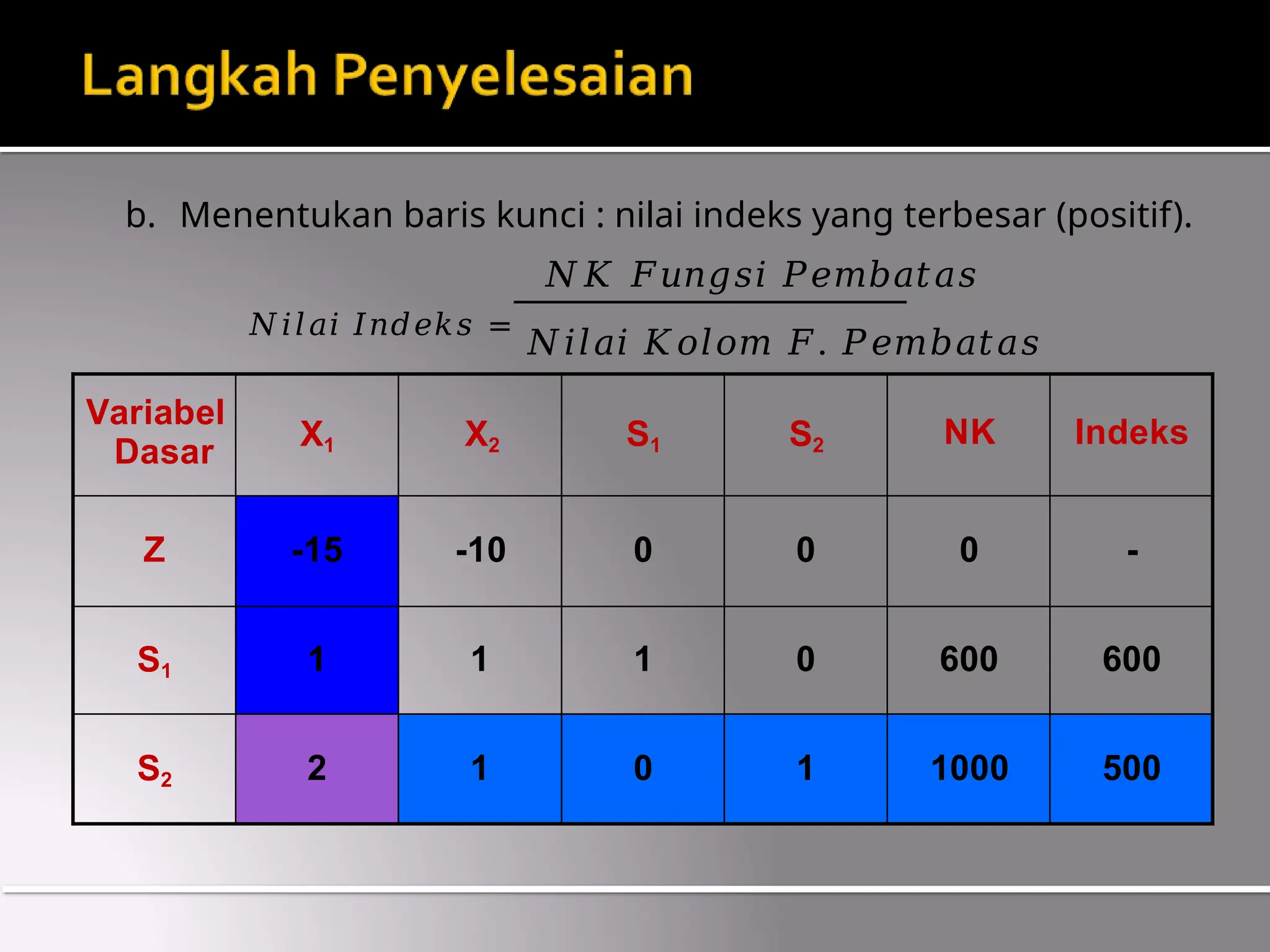 Langkah Penyelesaian

b. Menentukan baris kunci : nilai indeks yang terbesar (positif).

$Nilai\ Indeks = \frac{NK\ Fungsi\ Pembatas}{Nilai\ Kolom\ F.\ Pembatas}$

| Variabel Dasar | $X_1$ | $X_2$ | $S_1$ | $S_2$ | NK | Indeks |
|---|---|---|---|---|---|---|
| Z | -15 | -10 | 0 | 0 | 0 | - |
| $S_1$ | 1 | 1 | 1 | 0 | 600 | 600 |
| $S_2$ | 2 | 1 | 0 | 1 | 1000 | 500 |